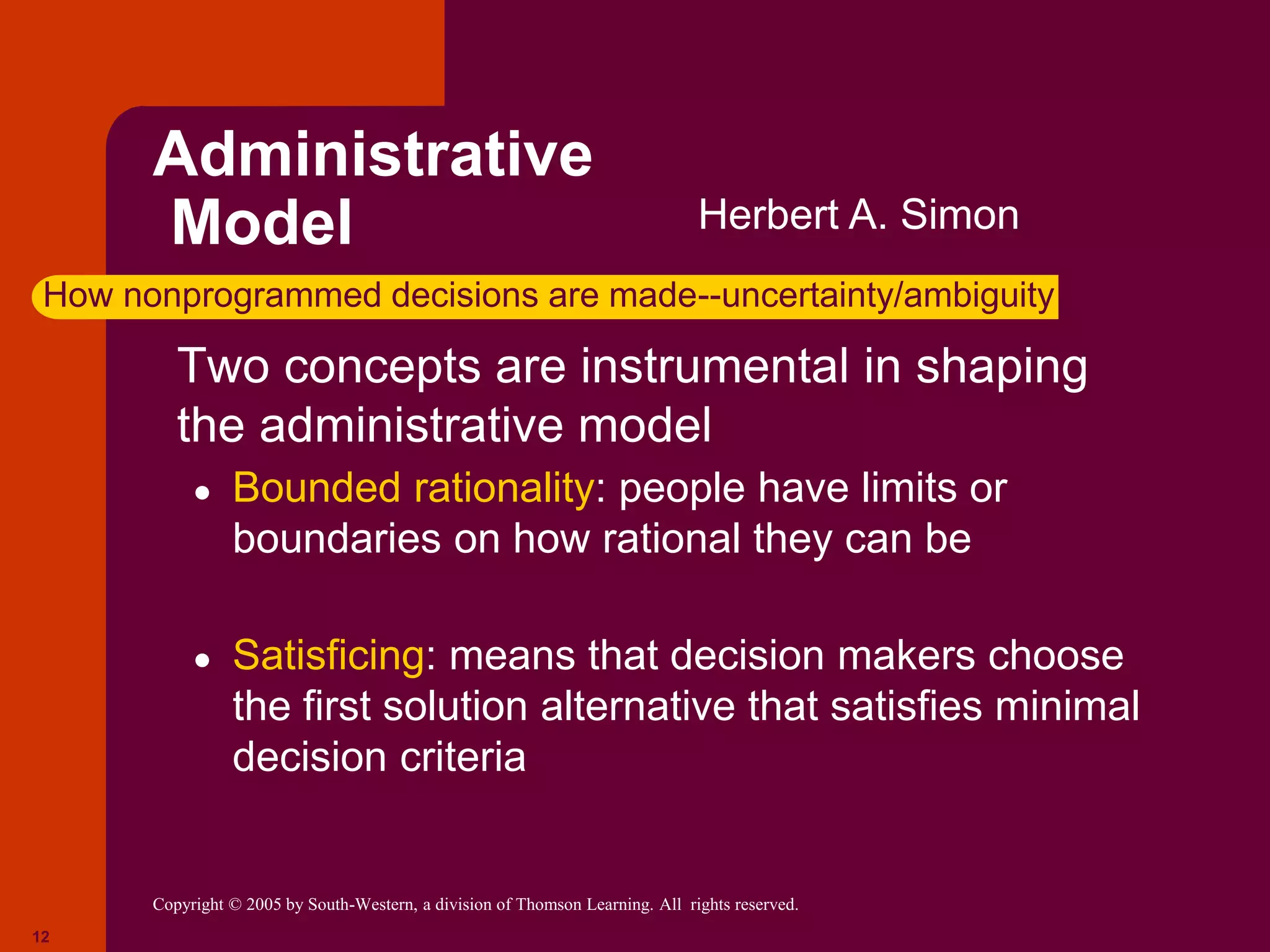 Administrative Model

Herbert A. Simon

How nonprogrammed decisions are made--uncertainty/ambiguity

Two concepts are instrumental in shaping the administrative model

• Bounded rationality: people have limits or boundaries on how rational they can be

• Satisficing: means that decision makers choose the first solution alternative that satisfies minimal decision criteria

Copyright © 2005 by South-Western, a division of Thomson Learning. All rights reserved.

12